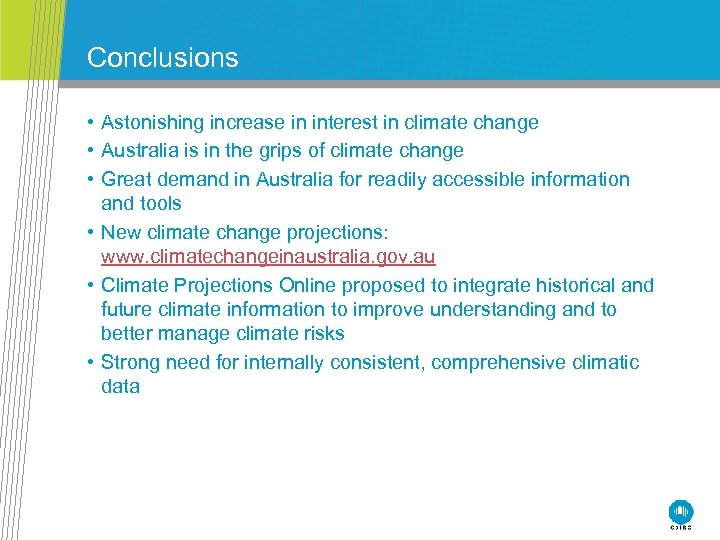 Conclusions

• Astonishing increase in interest in climate change
• Australia is in the grips of climate change
• Great demand in Australia for readily accessible information and tools
• New climate change projections: www.climatechangeinaustralia.gov.au
• Climate Projections Online proposed to integrate historical and future climate information to improve understanding and to better manage climate risks
• Strong need for internally consistent, comprehensive climatic data

CSIRO